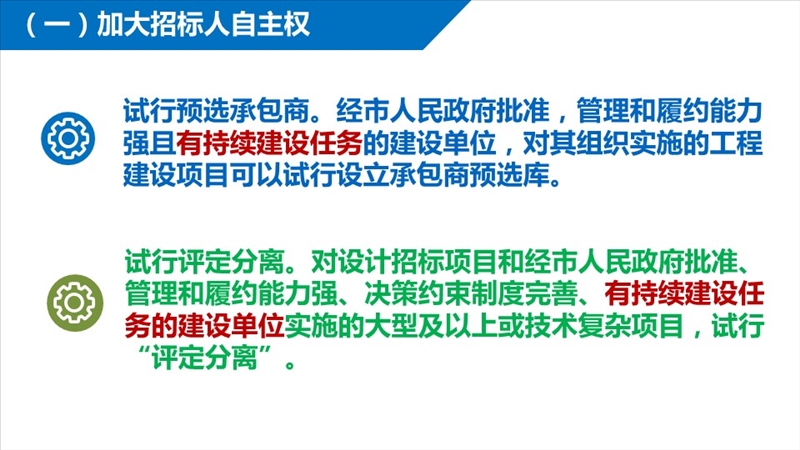 （一）加大招标人自主权

试行预选承包商。经市人民政府批准，管理和履约能力强且有持续建设任务的建设单位，对其组织实施的工程建设项目可以试行设立承包商预选库。

试行评定分离。对设计招标项目和经市人民政府批准、管理和履约能力强、决策约束制度完善、有持续建设任务的建设单位实施的大型及以上或技术复杂项目，试行“评定分离”。